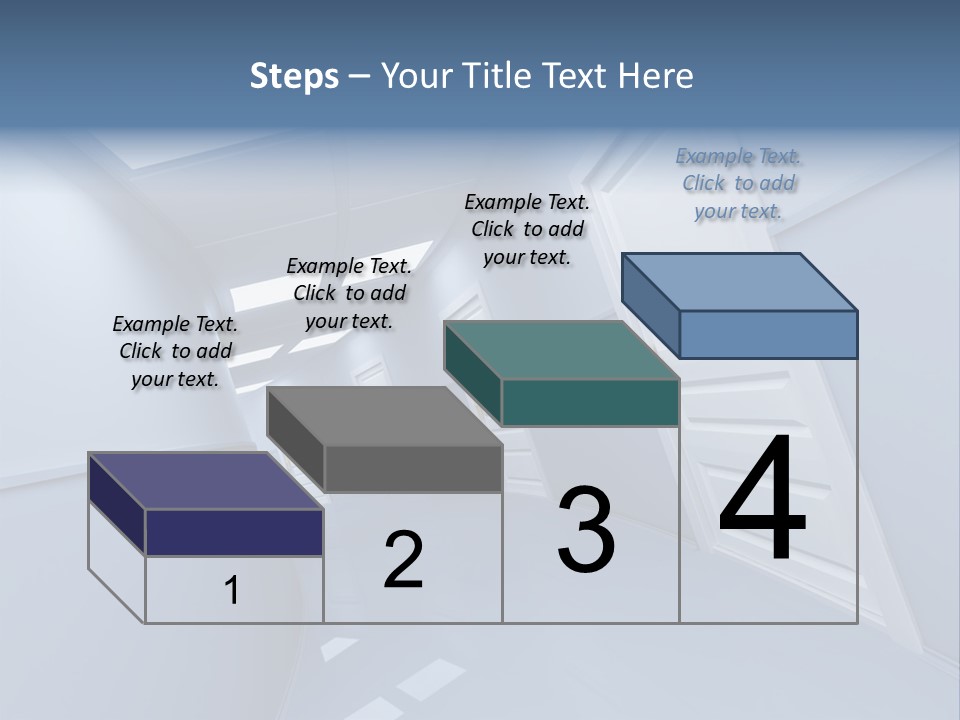 Steps – Your Title Text Here

Example Text. Click to add your text.

Example Text. Click to add your text.

Example Text. Click to add your text.

Example Text. Click to add your text.

1

2

3

4